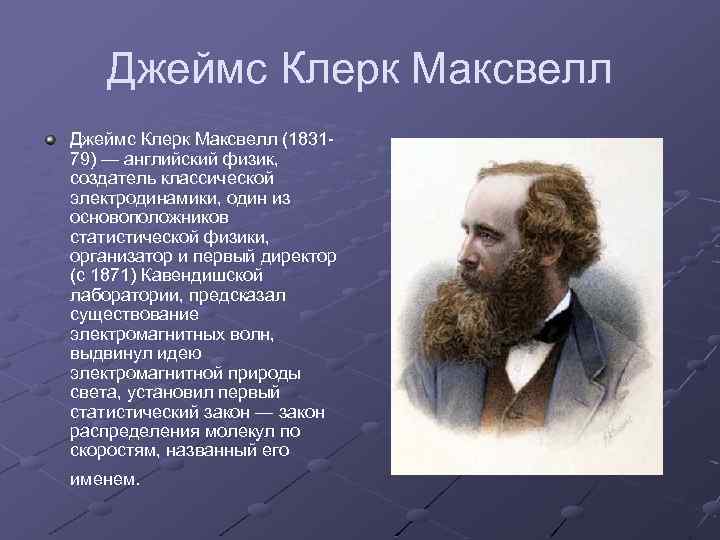 Джеймс Клерк Максвелл

Джеймс Клерк Максвелл (1831-79) — английский физик, создатель классической электродинамики, один из основоположников статистической физики, организатор и первый директор (с 1871) Кавендишской лаборатории, предсказал существование электромагнитных волн, выдвинул идею электромагнитной природы света, установил первый статистический закон — закон распределения молекул по скоростям, названный его именем.